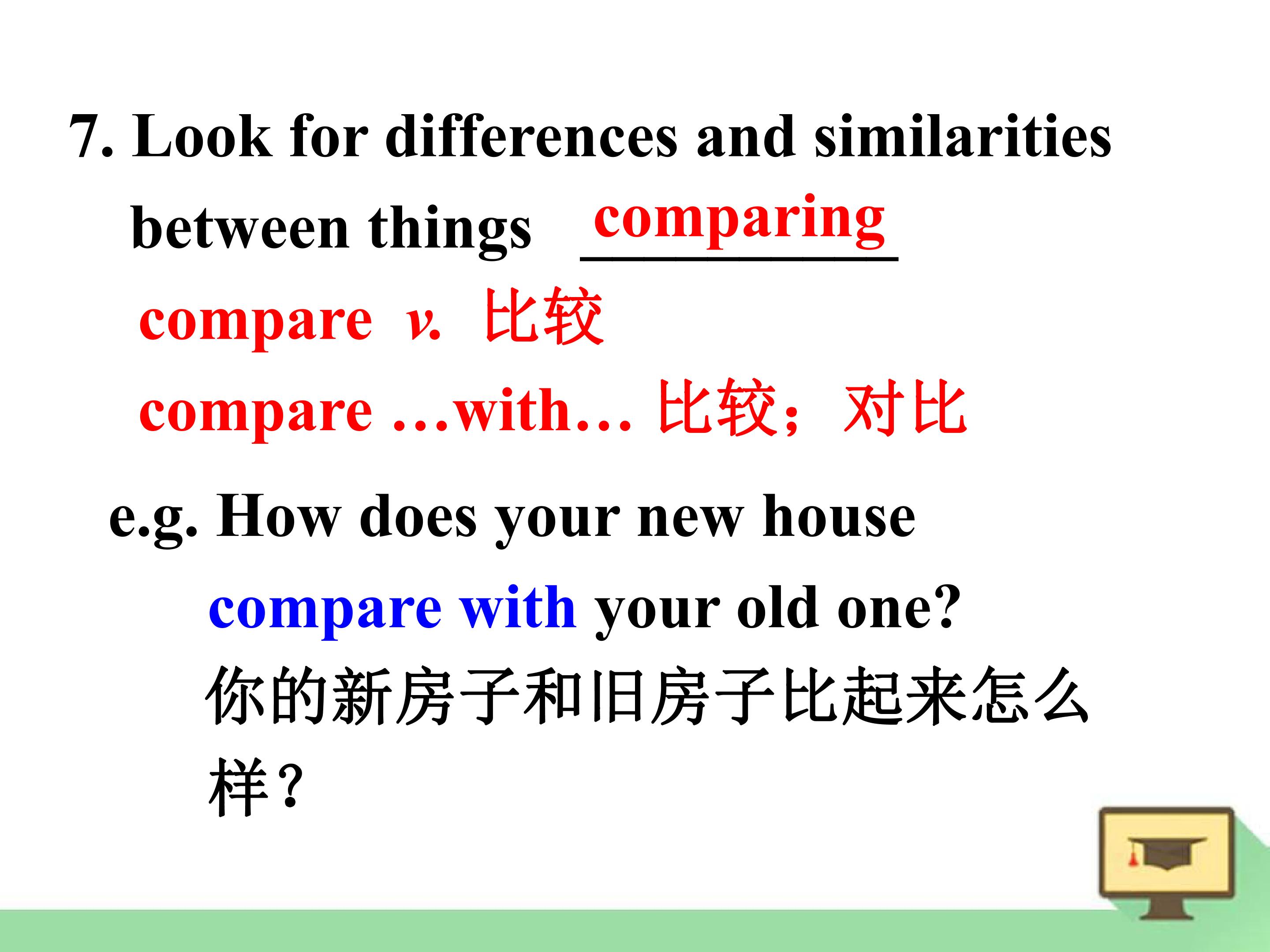 7. Look for differences and similarities between things comparing

compare v. 比较

compare …with… 比较；对比

e.g. How does your new house compare with your old one?
你的新房子和旧房子比起来怎么样？